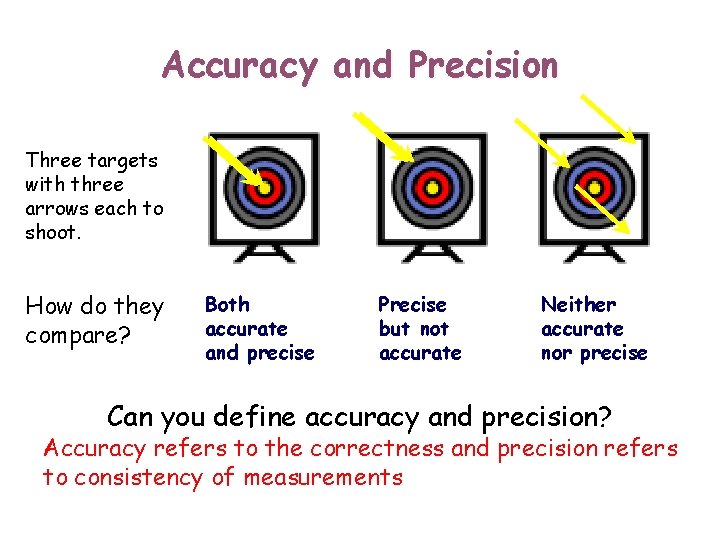 Accuracy and Precision

Three targets with three arrows each to shoot.

How do they compare?

Both accurate and precise

Precise but not accurate

Neither accurate nor precise

Can you define accuracy and precision?

Accuracy refers to the correctness and precision refers to consistency of measurements